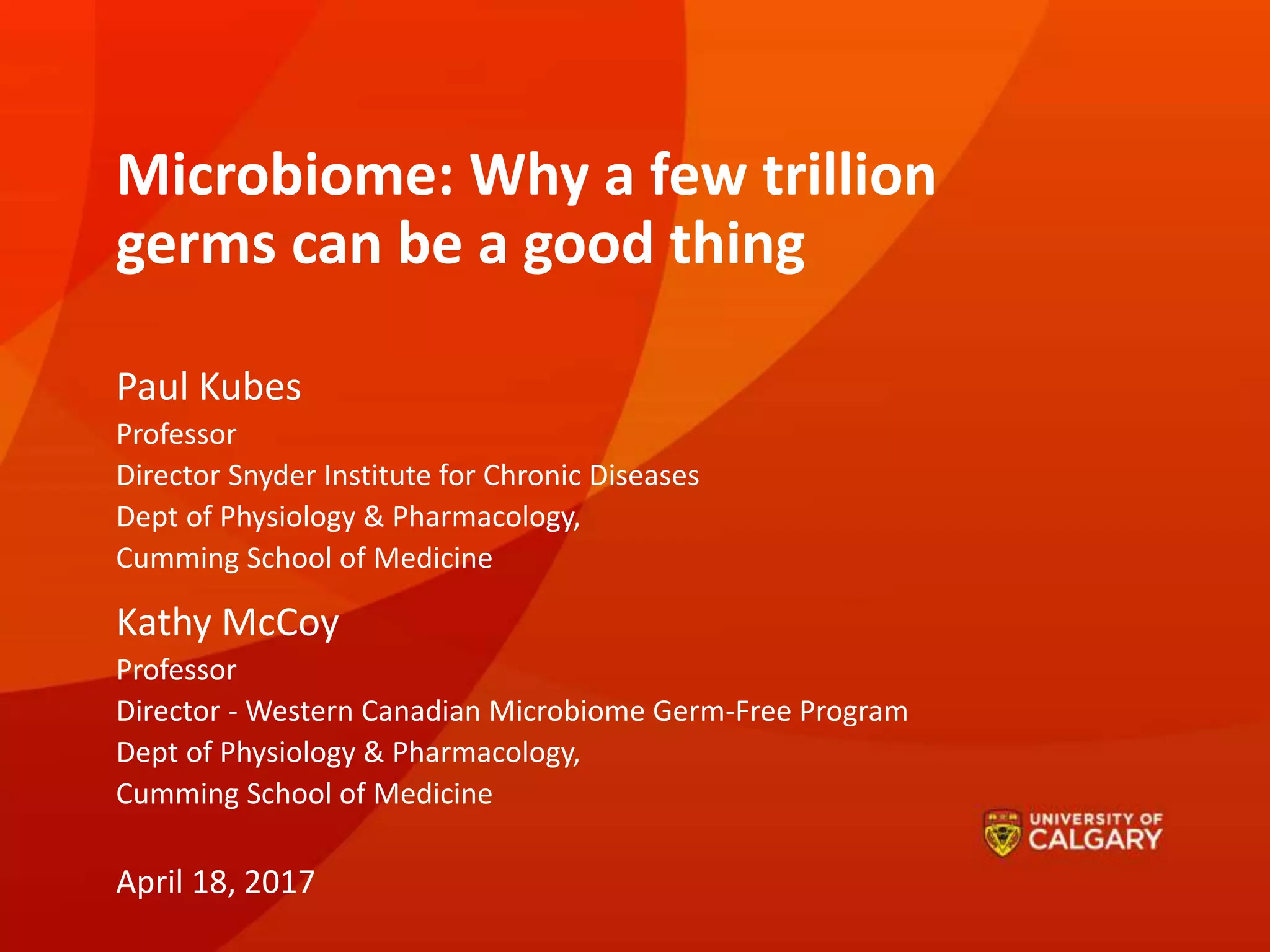 Microbiome: Why a few trillion germs can be a good thing

Paul Kubes
Professor
Director Snyder Institute for Chronic Diseases
Dept of Physiology & Pharmacology,
Cumming School of Medicine

Kathy McCoy
Professor
Director - Western Canadian Microbiome Germ-Free Program
Dept of Physiology & Pharmacology,
Cumming School of Medicine

UNIVERSITY OF CALGARY

April 18, 2017